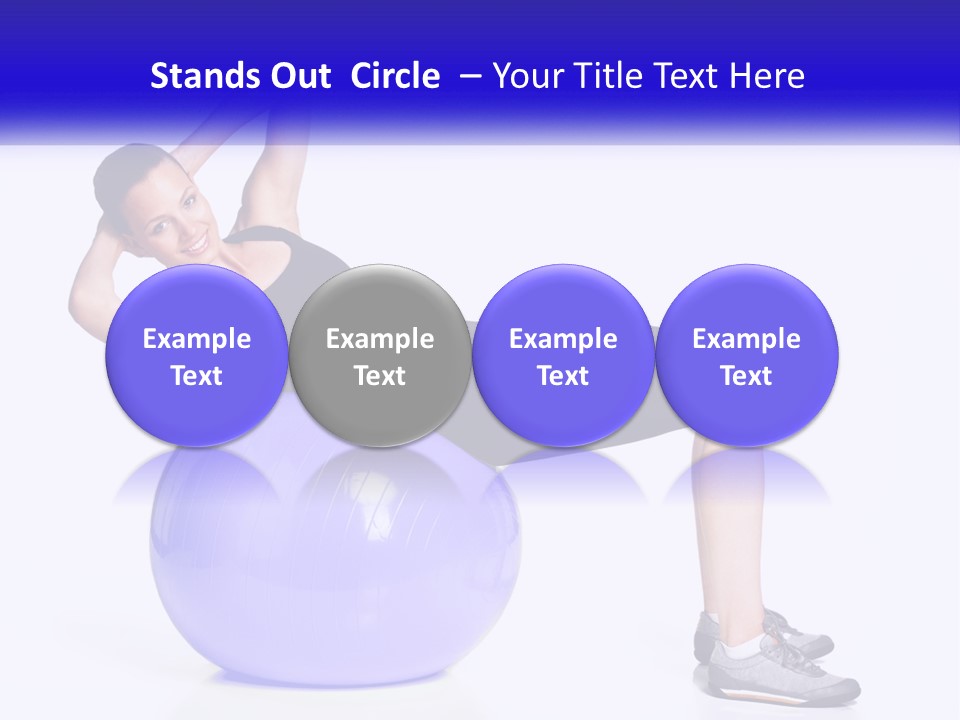 Stands Out Circle – Your Title Text Here

Example Text

Example Text

Example Text

Example Text